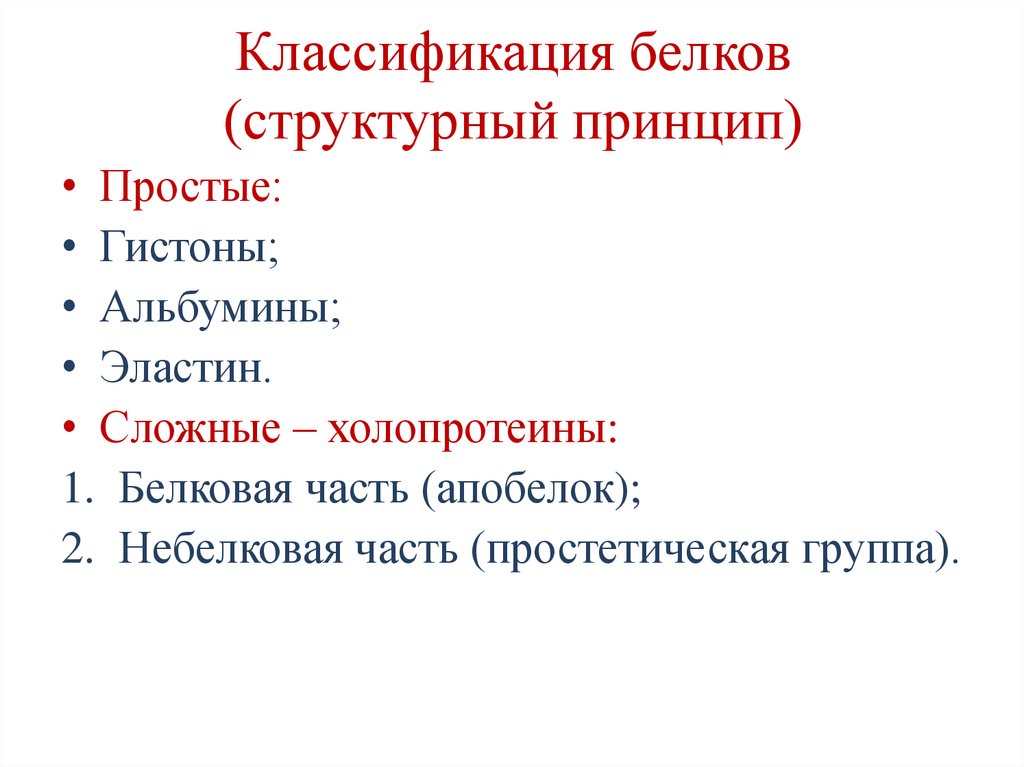 Классификация белков
(структурный принцип)

• Простые:
• Гистоны;
• Альбумины;
• Эластин.
• Сложные – холопротеины:
1. Белковая часть (апобелок);
2. Небелковая часть (простетическая группа).